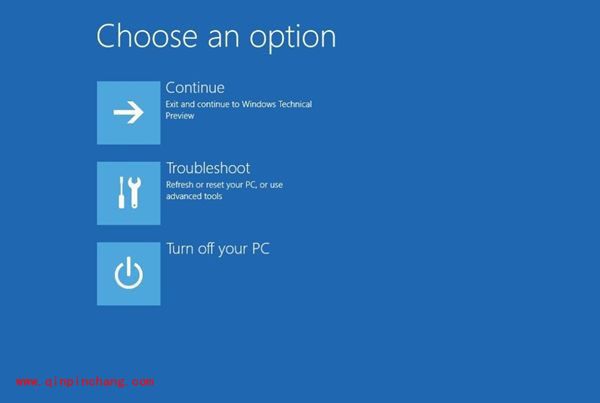 Choose an option

Continue
Exit and continue to Windows Technical Preview

Troubleshoot
Refresh or reset your PC, or use advanced tools

Turn off your PC

www.qinpinchang.com